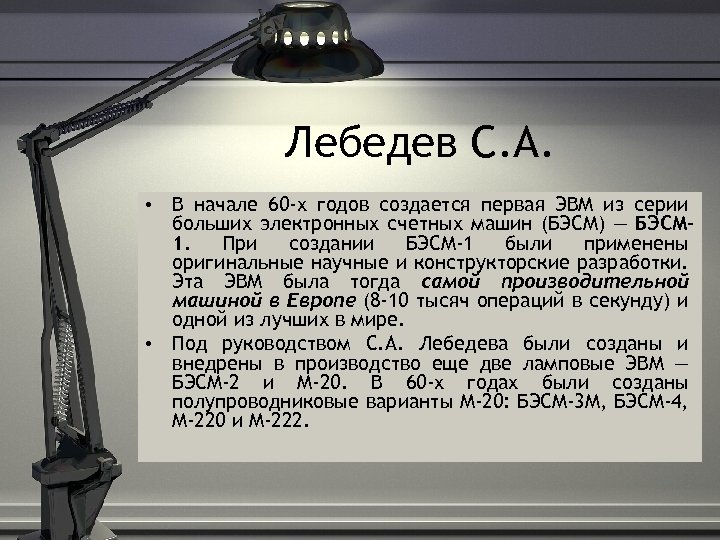 Лебедев С.А.

• В начале 60-х годов создается первая ЭВМ из серии больших электронных счетных машин (БЭСМ) — БЭСМ-1. При создании БЭСМ-1 были применены оригинальные научные и конструкторские разработки. Эта ЭВМ была тогда самой производительной машиной в Европе (8-10 тысяч операций в секунду) и одной из лучших в мире.

• Под руководством С.А. Лебедева были созданы и внедрены в производство еще две ламповые ЭВМ — БЭСМ-2 и М-20. В 60-х годах были созданы полупроводниковые варианты М-20: БЭСМ-3М, БЭСМ-4, М-220 и М-222.